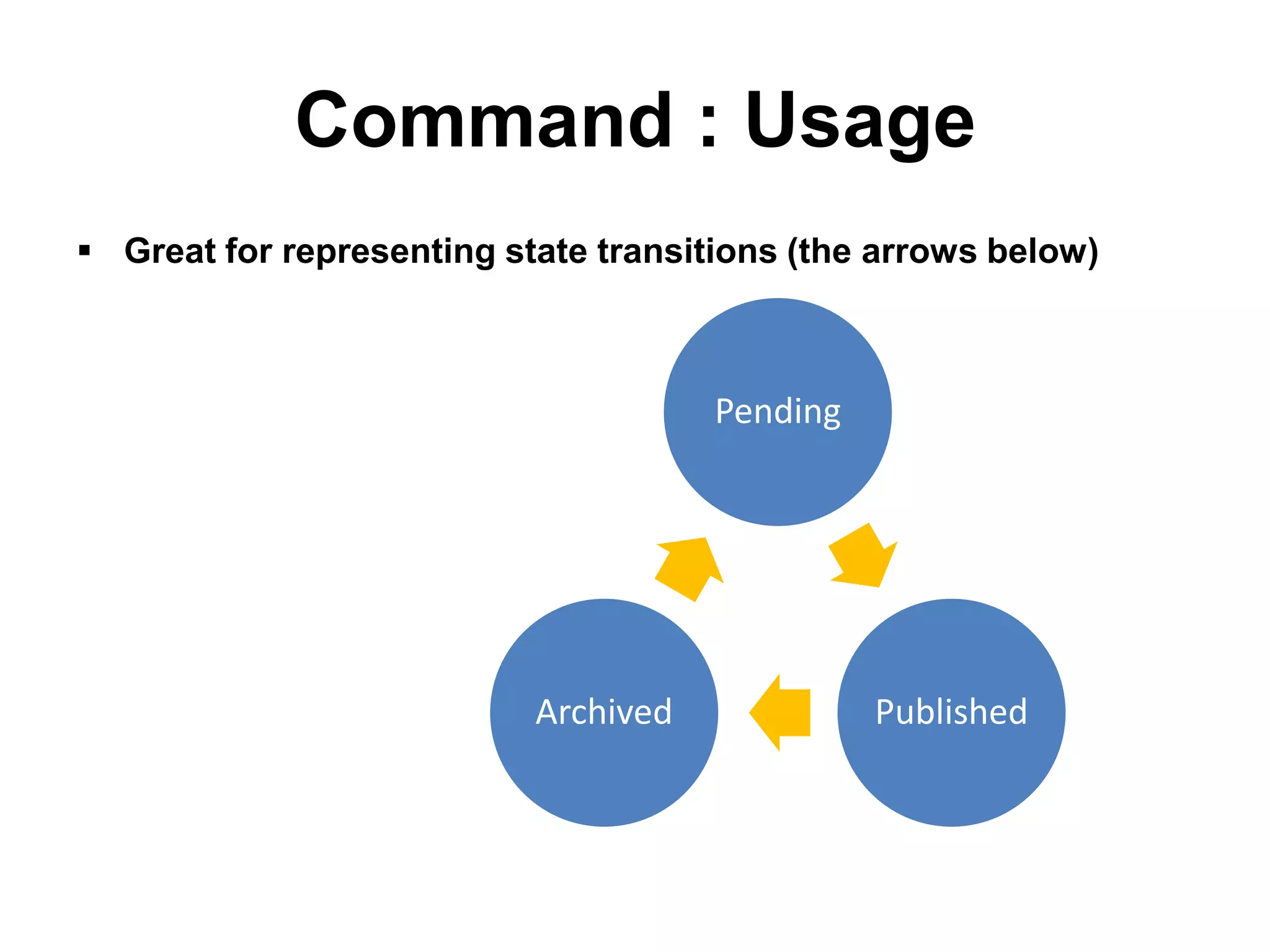 Command : Usage

▪ Great for representing state transitions (the arrows below)

Pending

Archived

Published